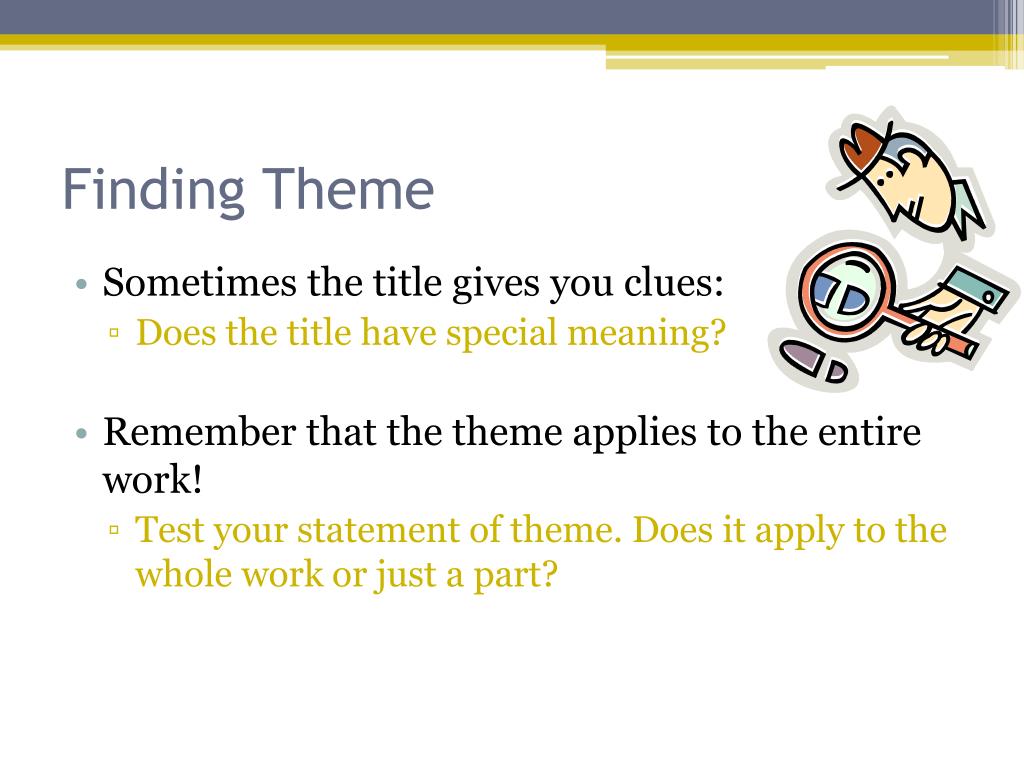 Finding Theme

• Sometimes the title gives you clues:
▫ Does the title have special meaning?

• Remember that the theme applies to the entire work!
▫ Test your statement of theme. Does it apply to the whole work or just a part?